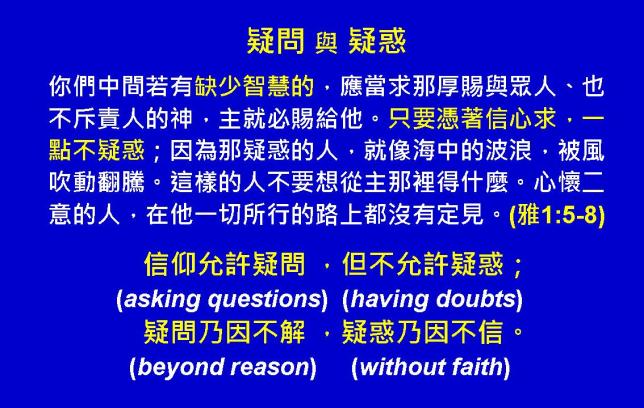 疑問 與 疑惑

你們中間若有缺少智慧的，應當求那厚賜與眾人、也不斥責人的神，主就必賜給他。只要憑著信心求，一點不疑惑；因為那疑惑的人，就像海中的波浪，被風吹動翻騰。這樣的人不要想從主那裡得什麼。心懷二意的人，在他一切所行的路上都沒有定見。(雅1:5-8)

信仰允許疑問 ，但不允許疑惑；
(asking questions) (having doubts)
疑問乃因不解 ，疑惑乃因不信。
(beyond reason) (without faith)